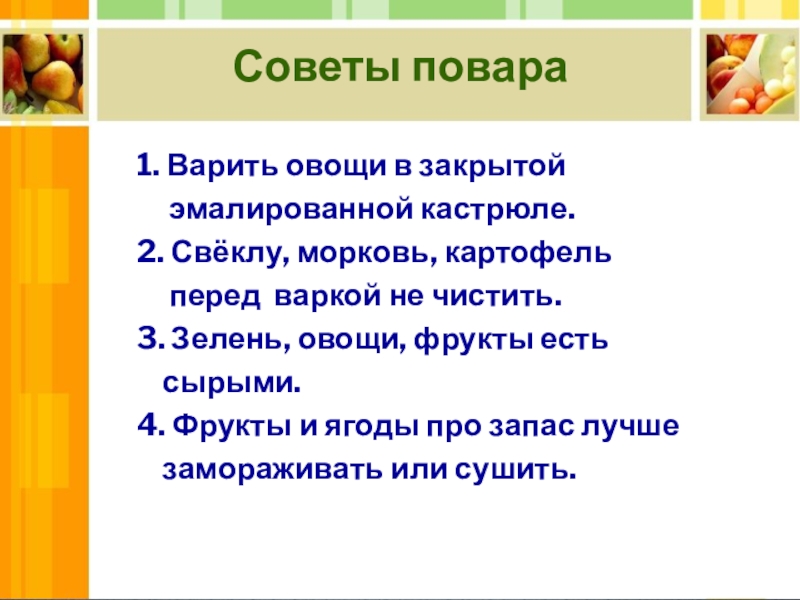 Советы повара

1. Варить овощи в закрытой эмалированной кастрюле.
2. Свёклу, морковь, картофель перед варкой не чистить.
3. Зелень, овощи, фрукты есть сырыми.
4. Фрукты и ягоды про запас лучше замораживать или сушить.